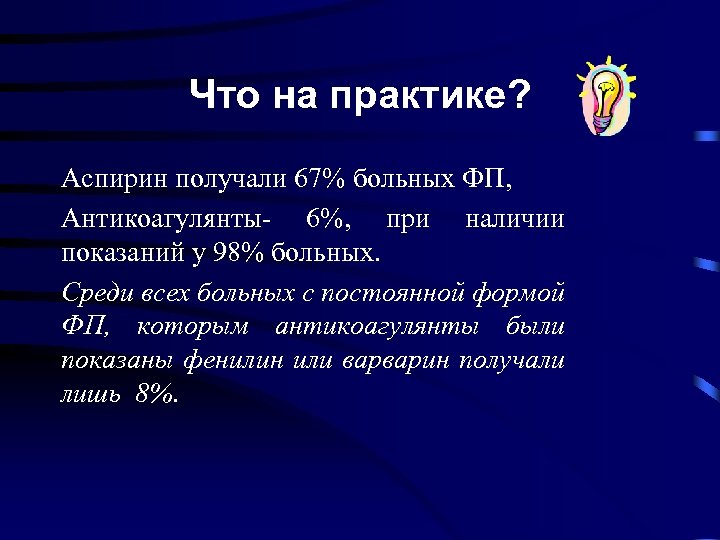 Что на практике?

Аспирин получали 67% больных ФП,

Антикоагулянты- 6%, при наличии показаний у 98% больных.

Среди всех больных с постоянной формой ФП, которым антикоагулянты были показаны фенилин или варварин получали лишь 8%.